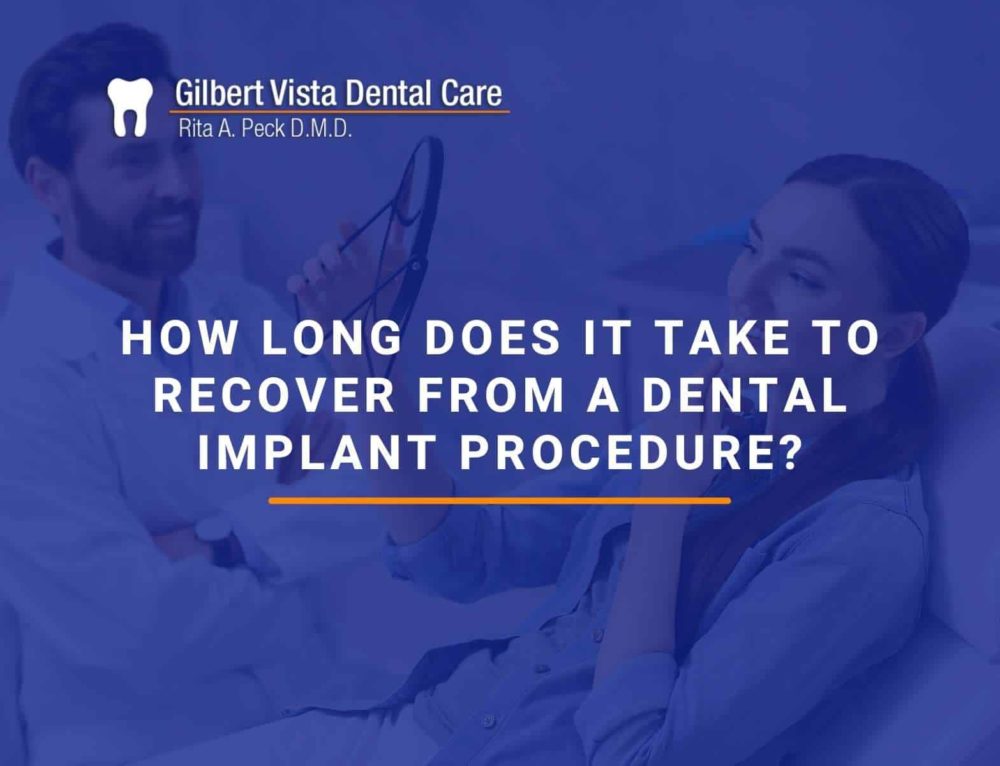 Gilbert Vista Dental Care
Rita A. Peck D.M.D.

HOW LONG DOES IT TAKE TO RECOVER FROM A DENTAL IMPLANT PROCEDURE?